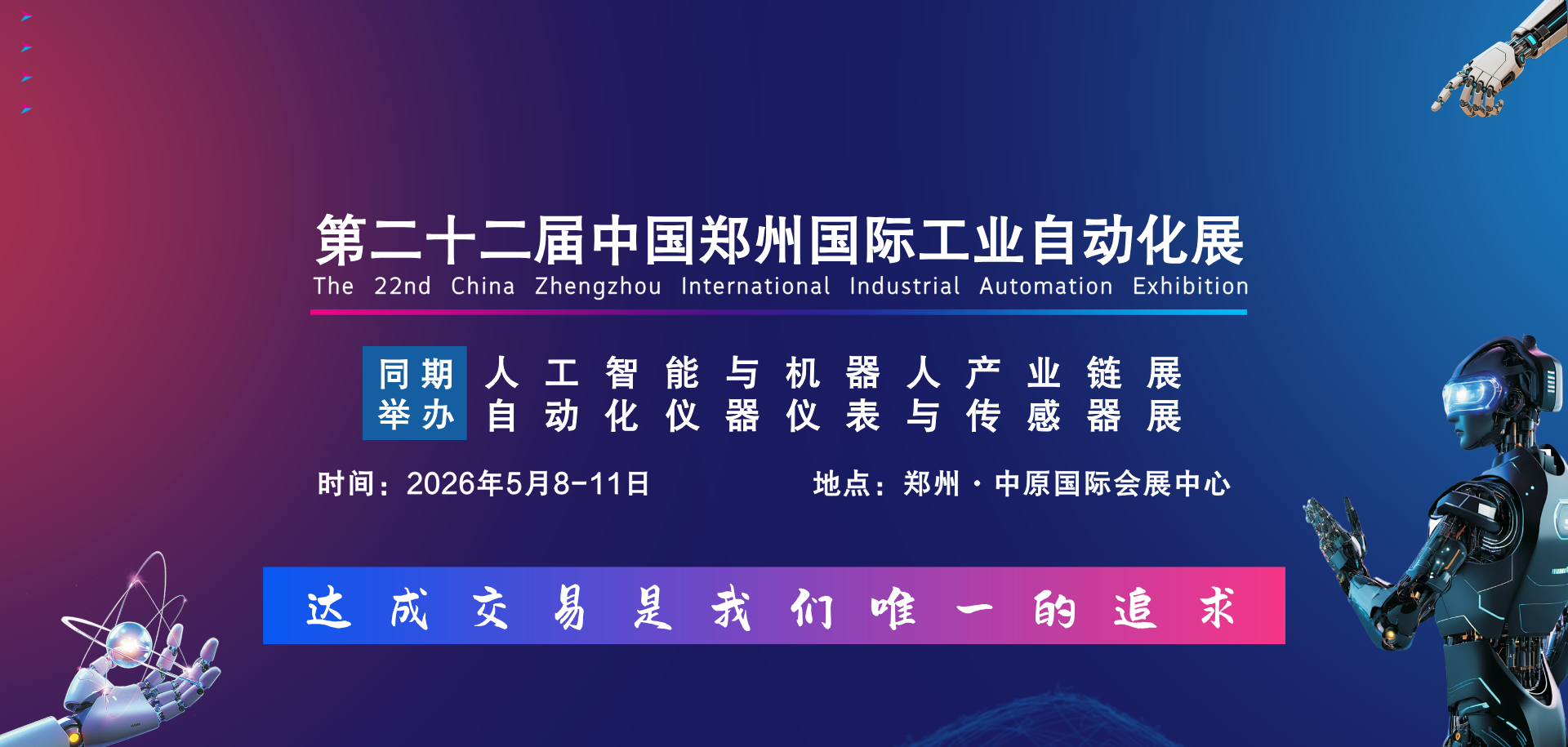 第二十二届中国郑州国际工业自动化展
The 22nd China Zhengzhou International Industrial Automation Exhibition

同期举办

人工智能与机器人产业链展
自动化仪器仪表与传感器展

时间：2026年5月8-11日

地点：郑州·中原国际会展中心

达成交易是我们唯一的追求